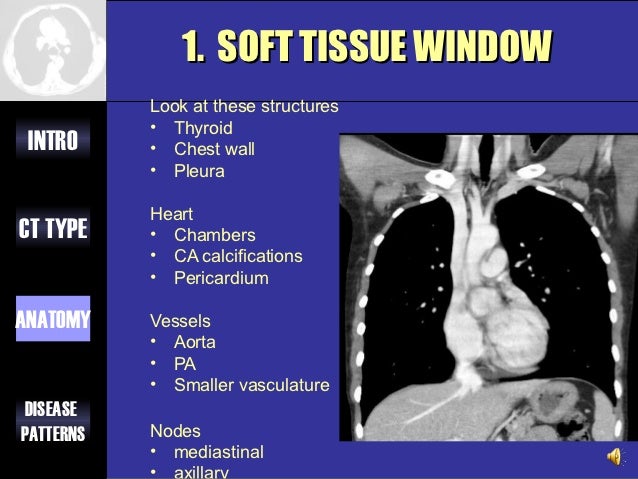 1. SOFT TISSUE WINDOW

INTRO

CT TYPE

ANATOMY

DISEASE PATTERNS

Look at these structures
• Thyroid
• Chest wall
• Pleura

Heart
• Chambers
• CA calcifications
• Pericardium

Vessels
• Aorta
• PA
• Smaller vasculature

Nodes
• mediastinal
• axillary